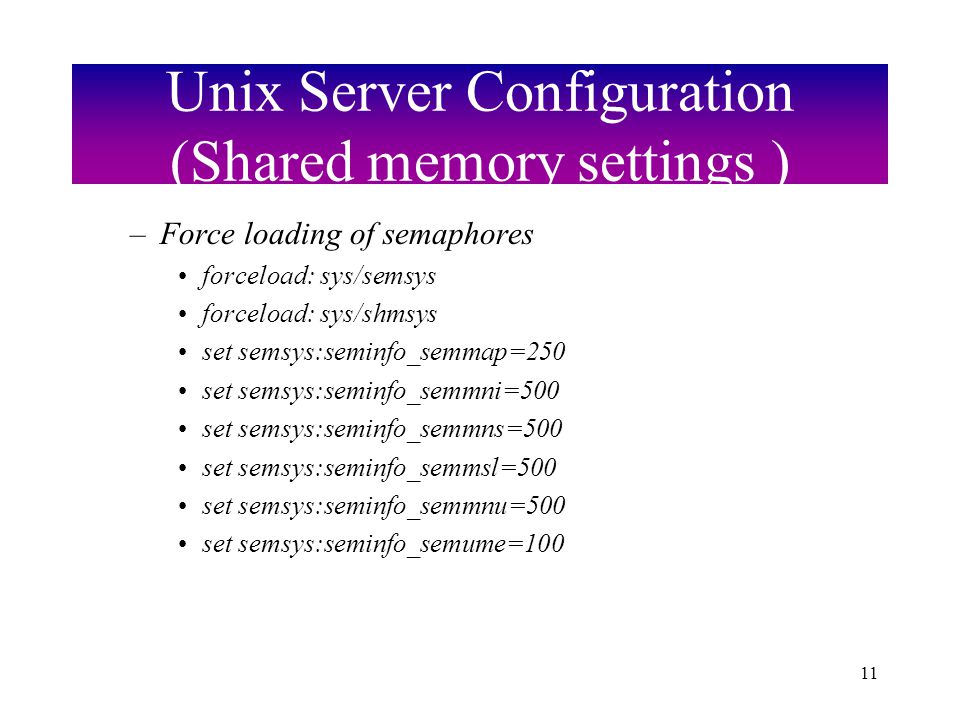 Unix Server Configuration (Shared memory settings )

– Force loading of semaphores

• forceload: sys/semsys
• forceload: sys/shmsys
• set semsys:seminfo_semmap=250
• set semsys:seminfo_semmni=500
• set semsys:seminfo_semmns=500
• set semsys:seminfo_semmsl=500
• set semsys:seminfo_semmnu=500
• set semsys:seminfo_semume=100

11